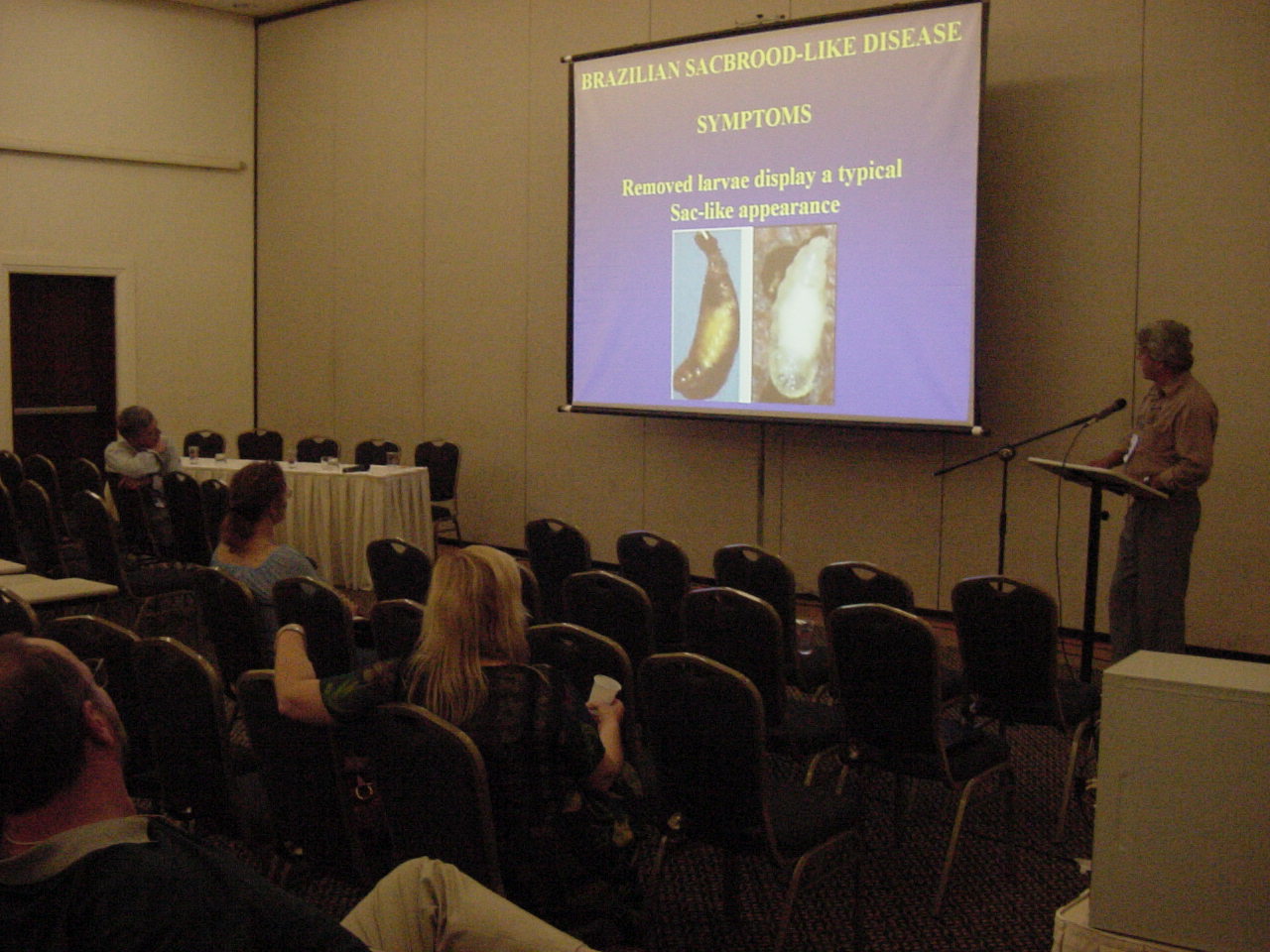 BRAZILIAN SACBROOD-LIKE DISEASE

SYMPTOMS

Removed larvae display a typical Sac-like appearance